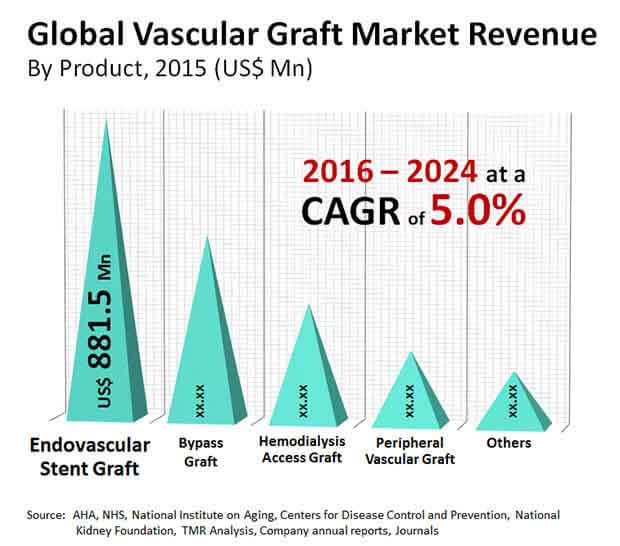 Global Vascular Graft Market Revenue
By Product, 2015 (US$ Mn)

2016 – 2024 at a CAGR of 5.0%

US$ 881.5 Mn

xx.xx

xx.xx

xx.xx

xx.xx

Endovascular Stent Graft

Bypass Graft

Hemodialysis Access Graft

Peripheral Vascular Graft

Others

Source: AHA, NHS, National Institute on Aging, Centers for Disease Control and Prevention, National Kidney Foundation, TMR Analysis, Company annual reports, Journals